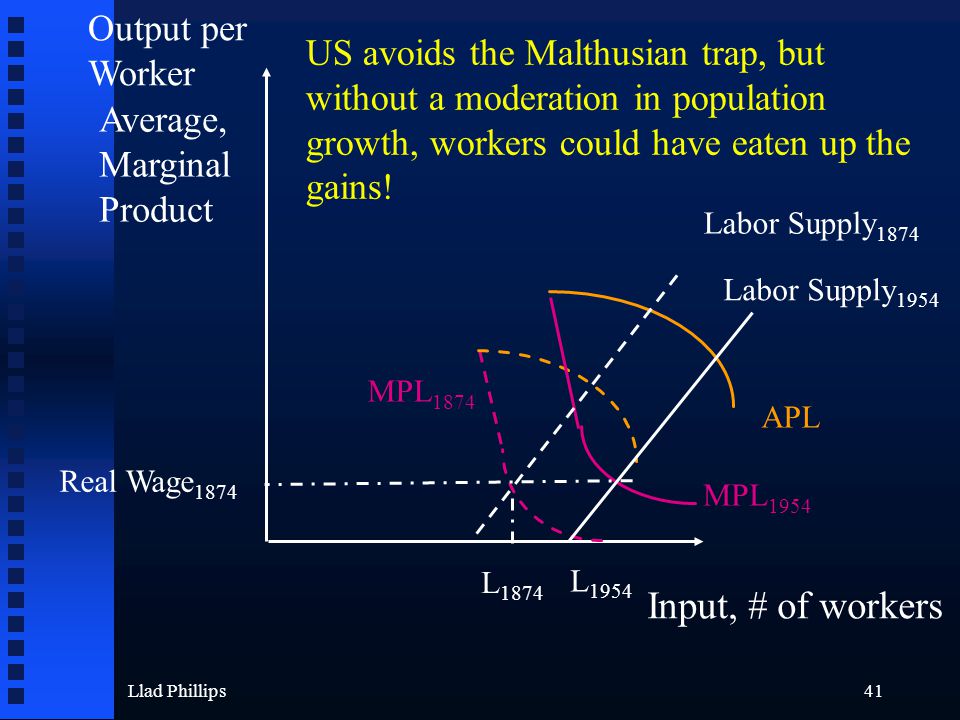 Output per Worker Average, Marginal Product

US avoids the Malthusian trap, but without a moderation in population growth, workers could have eaten up the gains!

Labor Supply$_{1874}$

Labor Supply$_{1954}$

MPL$_{1874}$

APL

Real Wage$_{1874}$

MPL$_{1954}$

L$_{1874}$

L$_{1954}$

Input, # of workers

Llad Phillips

41